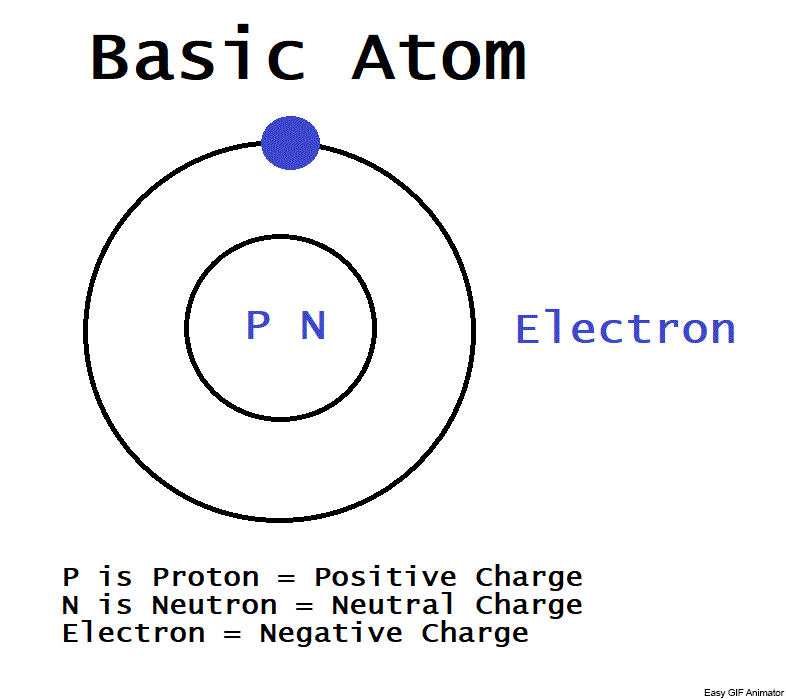 Basic Atom

P N

Electron

P is Proton = Positive Charge
N is Neutron = Neutral Charge
Electron = Negative Charge

Easy GIF Animator